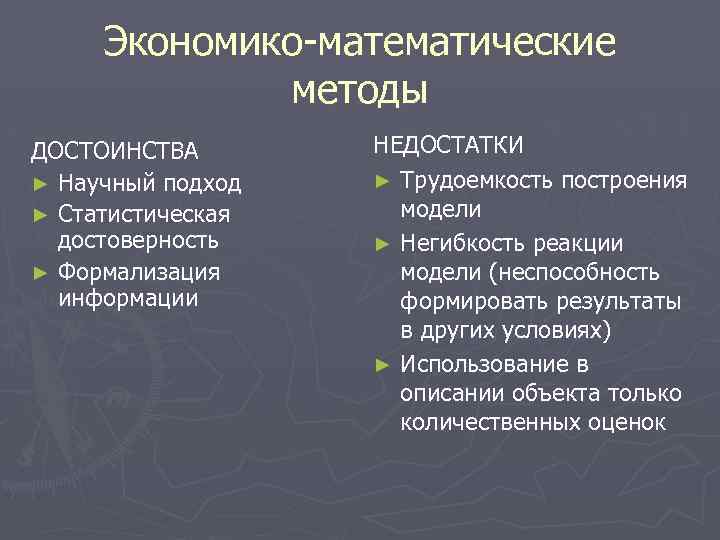 Экономико-математические методы

ДОСТОИНСТВА

► Научный подход

► Статистическая достоверность

► Формализация информации

НЕДОСТАТКИ

► Трудоемкость построения модели

► Негибкость реакции модели (неспособность формировать результаты в других условиях)

► Использование в описании объекта только количественных оценок